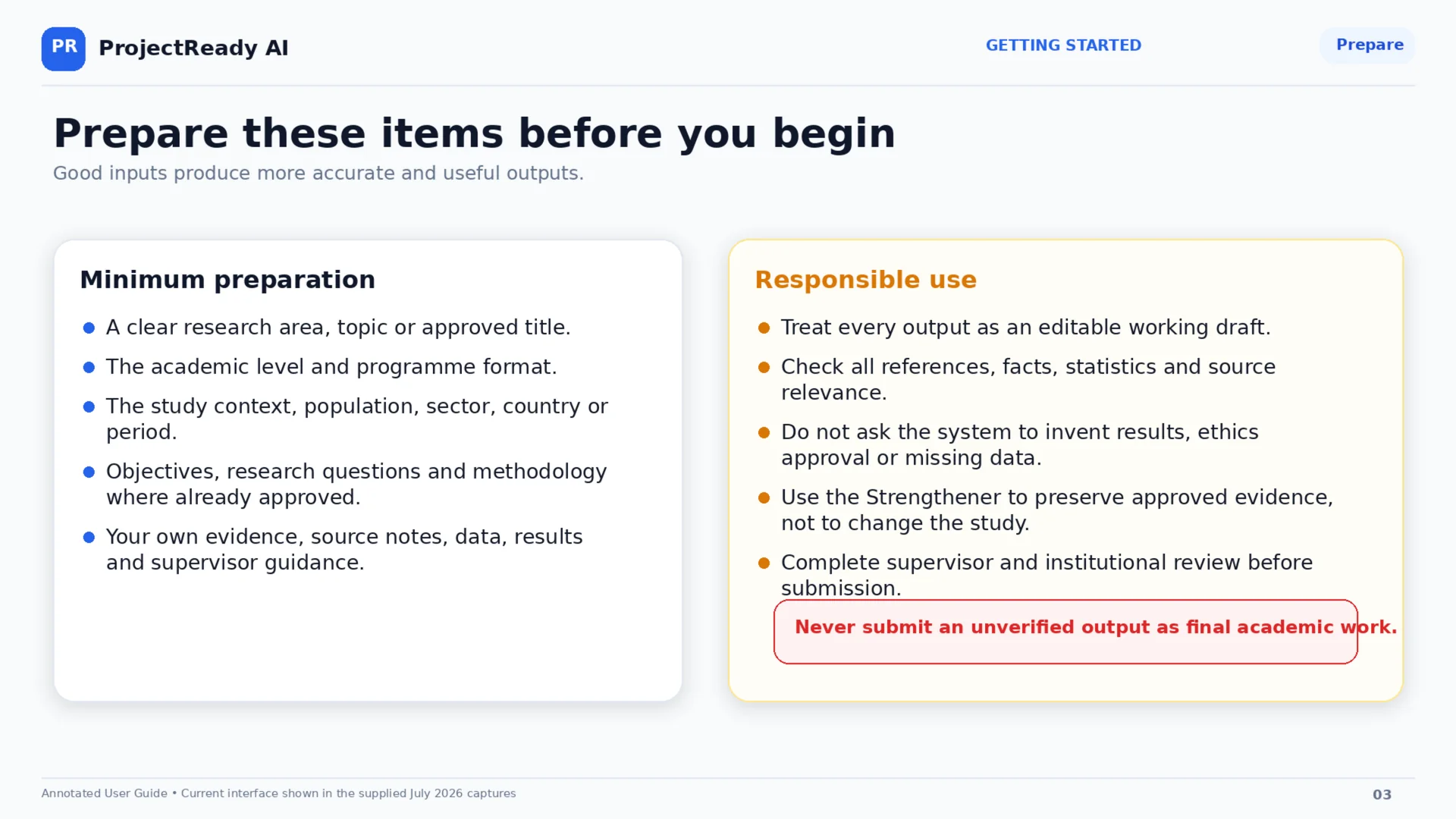 PR ProjectReady AI

GETTING STARTED

Prepare

Prepare these items before you begin

Good inputs produce more accurate and useful outputs.

Minimum preparation

- A clear research area, topic or approved title.
- The academic level and programme format.
- The study context, population, sector, country or period.
- Objectives, research questions and methodology where already approved.
- Your own evidence, source notes, data, results and supervisor guidance.

Responsible use

- Treat every output as an editable working draft.
- Check all references, facts, statistics and source relevance.
- Do not ask the system to invent results, ethics approval or missing data.
- Use the Strengthener to preserve approved evidence, not to change the study.
- Complete supervisor and institutional review before submission.

Never submit an unverified output as final academic work.

Annotated User Guide • Current interface shown in the supplied July 2026 captures

03